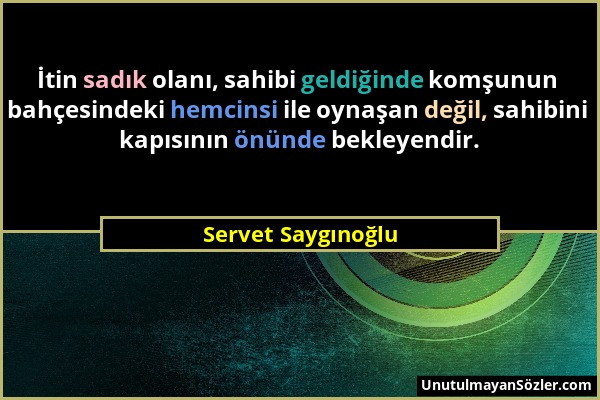 İtin sadık olanı, sahibi geldiğinde komşunun bahçesindeki hemcinsi ile oynaşan değil, sahibini kapısının önünde bekleyendir.

Servet Saygınoğlu

UnutulmayanSözler.com